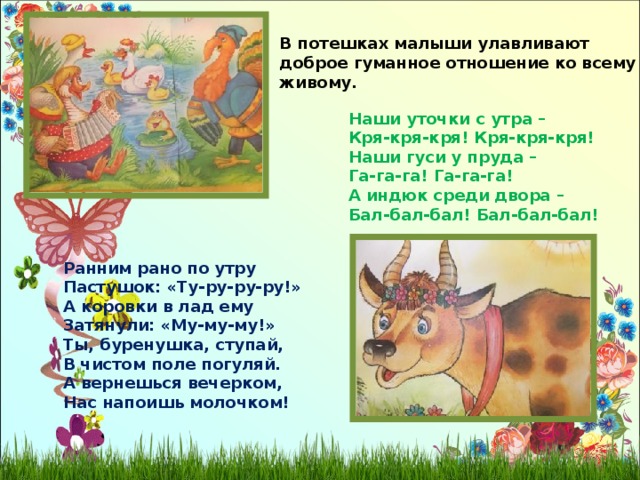 В потешках малыши улавливают доброе гуманное отношение ко всему живому.

Наши уточки с утра –
Кря-кря-кря! Кря-кря-кря!
Наши гуси у пруда –
Га-га-га! Га-га-га!
А индюк среди двора –
Бал-бал-бал! Бал-бал-бал!

Ранним рано по утру
Пастушок: «Ту-ру-ру-ру!»
А коровки в лад ему
Затянули: «Му-му-му!»
Ты, буренушка, ступай,
В чистом поле погуляй.
А вернешься вечерком,
Нас напоишь молочком!